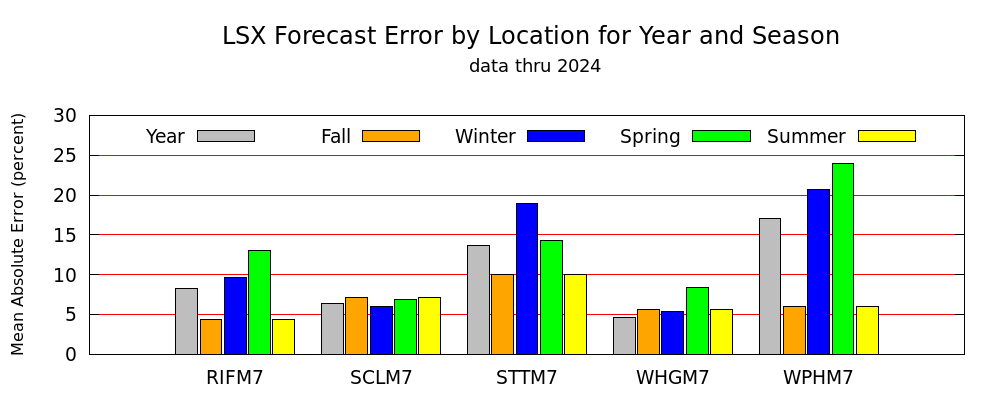 LSX Forecast Error by Location for Year and Season
data thru 2024

Mean Absolute Error (percent)

30
25
20
15
10
5
0

Year Fall Winter Spring Summer

RIFM7 SCLM7 STTM7 WHGM7 WPHM7